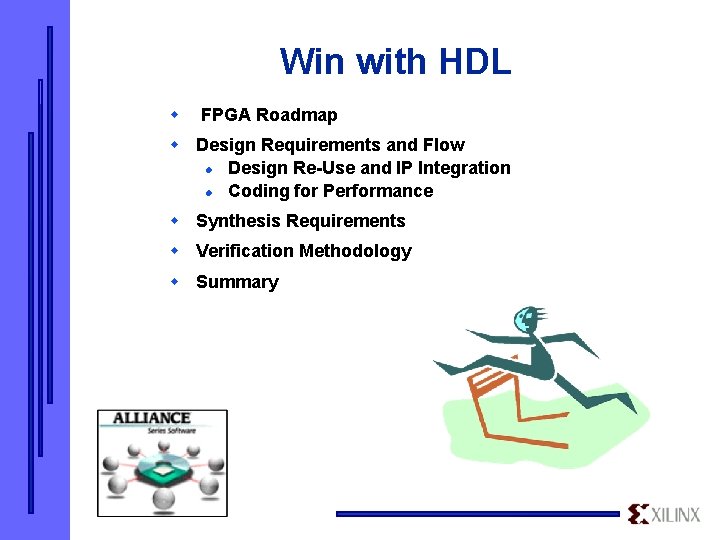 Win with HDL

- FPGA Roadmap
- Design Requirements and Flow
  - Design Re-Use and IP Integration
  - Coding for Performance
- Synthesis Requirements
- Verification Methodology
- Summary

ALLIANCE
Series Software

XILINX